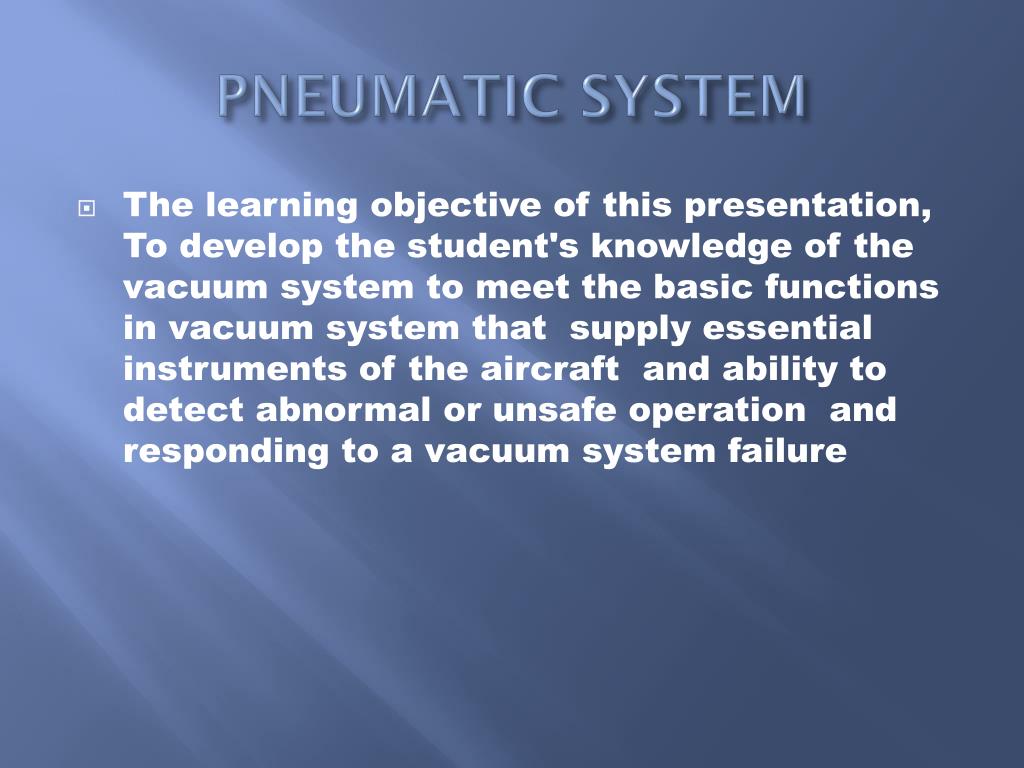 PNEUMATIC SYSTEM

The learning objective of this presentation, To develop the student's knowledge of the vacuum system to meet the basic functions in vacuum system that supply essential instruments of the aircraft and ability to detect abnormal or unsafe operation and responding to a vacuum system failure